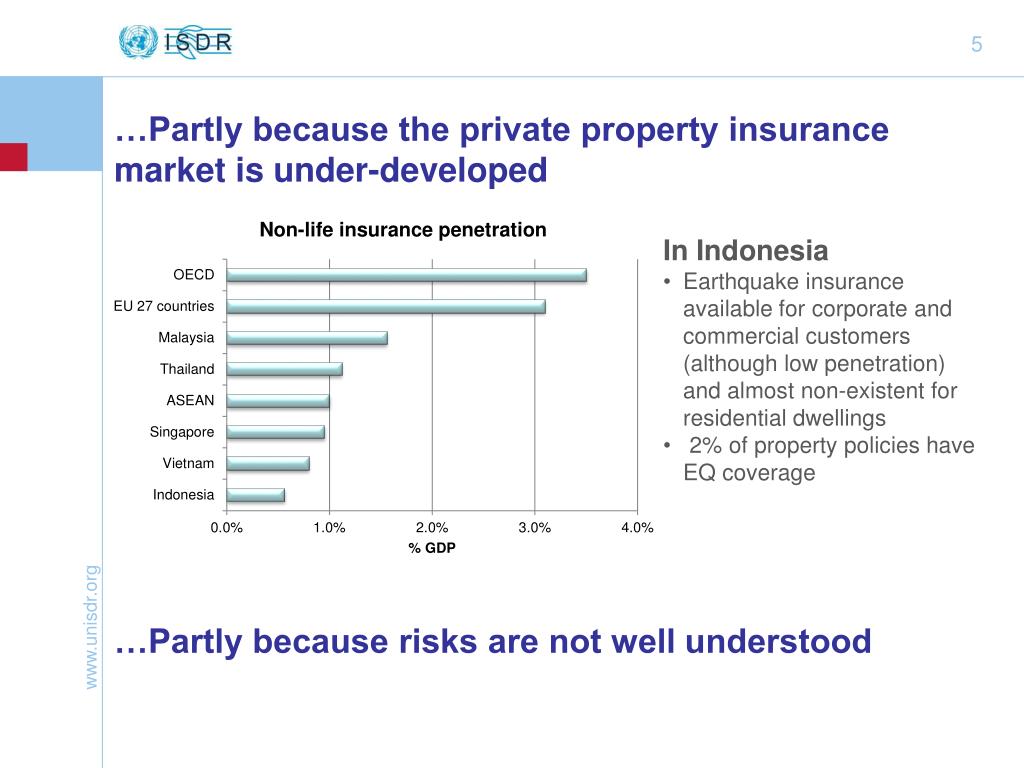 ISDR

5

…Partly because the private property insurance market is under-developed

Non-life insurance penetration

OECD
EU 27 countries
Malaysia
Thailand
ASEAN
Singapore
Vietnam
Indonesia

0.0% 1.0% 2.0% 3.0% 4.0%
% GDP

In Indonesia
• Earthquake insurance available for corporate and commercial customers (although low penetration) and almost non-existent for residential dwellings
• 2% of property policies have EQ coverage

…Partly because risks are not well understood

www.unisdr.org